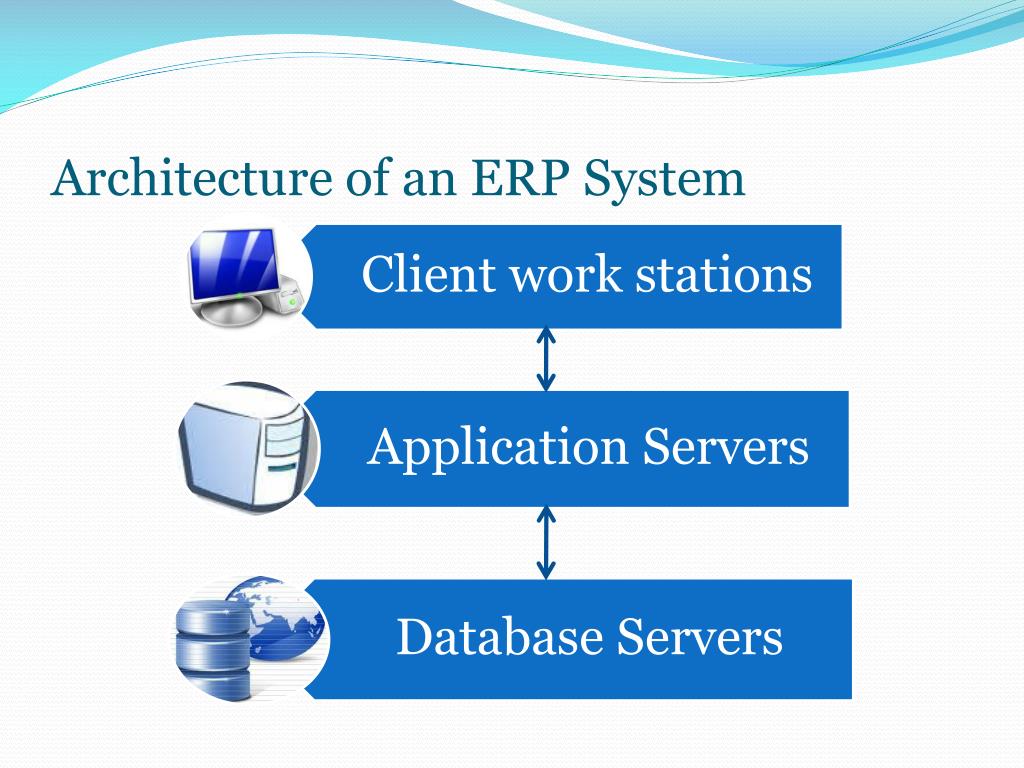 Architecture of an ERP System

Client work stations

Application Servers

Database Servers